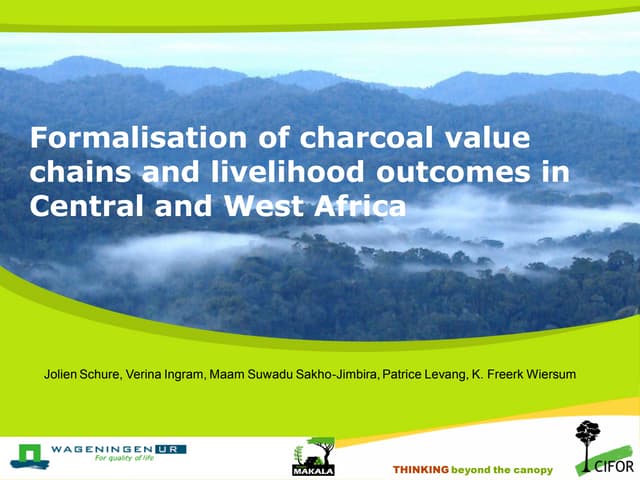 Formalisation of charcoal value chains and livelihood outcomes in Central and West Africa

Jolien Schure, Verina Ingram, Maam Suwadu Sakho-Jimbira, Patrice Levang, K. Freerk Wiersum

WAGENINGEN UR
For quality of life

MAKALA

THINKING beyond the canopy

CIFOR